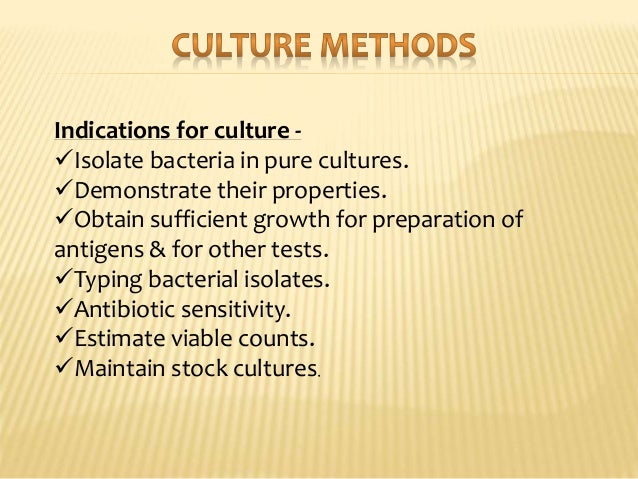 CULTURE METHODS

Indications for culture -
✓Isolate bacteria in pure cultures.
✓Demonstrate their properties.
✓Obtain sufficient growth for preparation of antigens & for other tests.
✓Typing bacterial isolates.
✓Antibiotic sensitivity.
✓Estimate viable counts.
✓Maintain stock cultures.